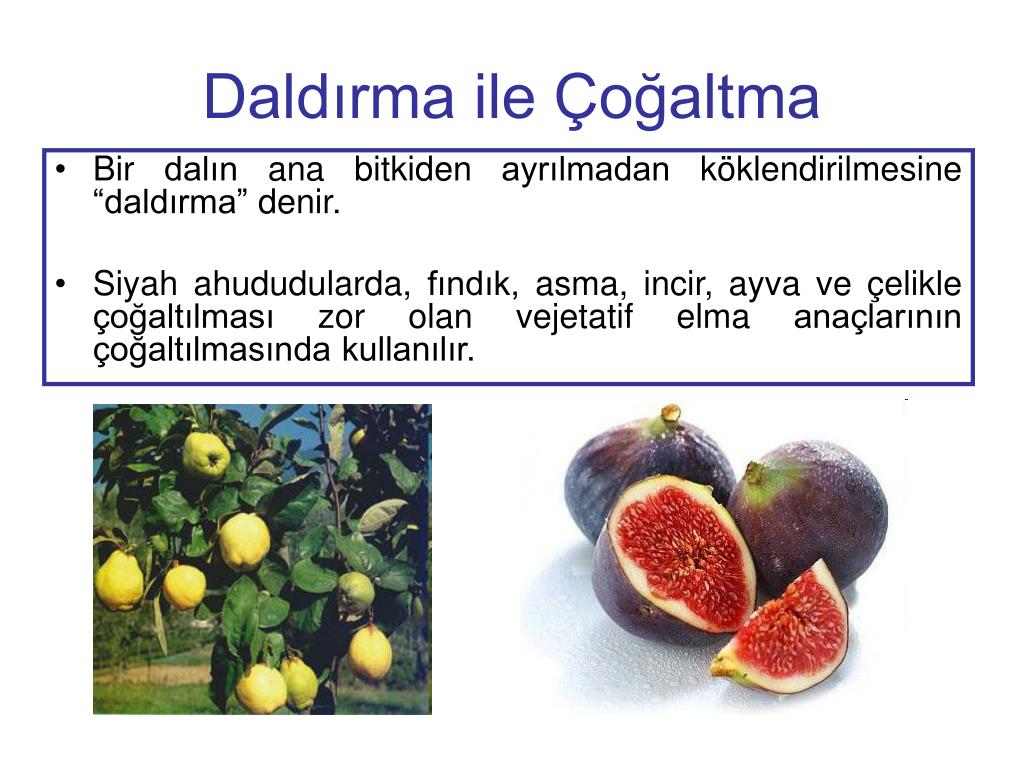 Daldırma ile Çoğaltma

• Bir dalın ana bitkiden ayrılmadan köklendirilmesine “daldırma” denir.

• Siyah ahududularda, fındık, asma, incir, ayva ve çelikle çoğaltılması zor olan vejetatif elma anaçlarının çoğaltılmasında kullanılır.